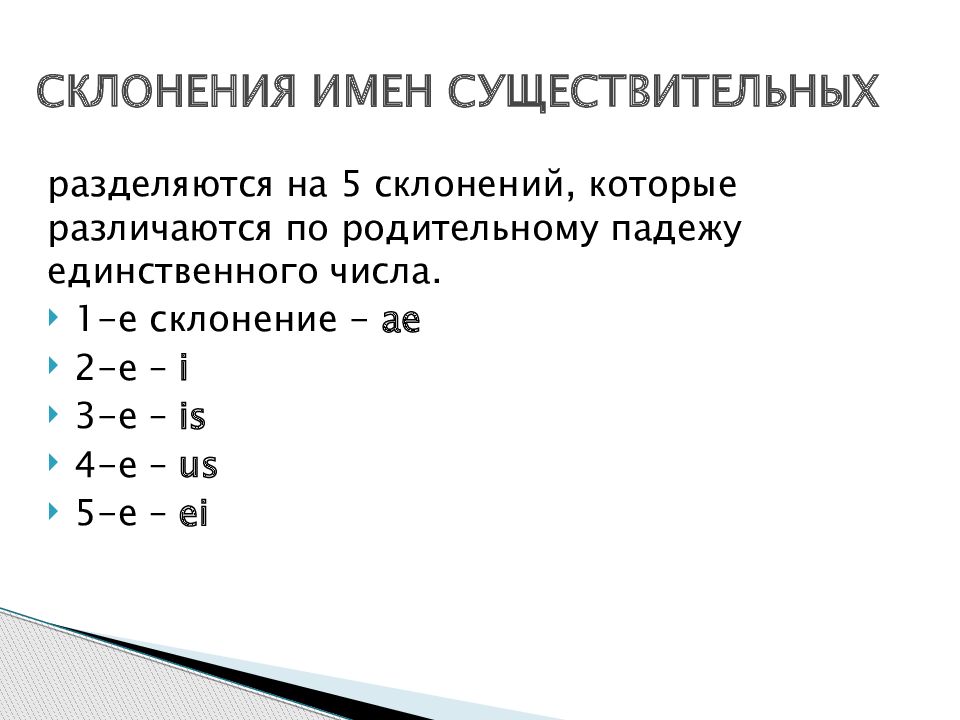 СКЛОНЕНИЯ ИМЕН СУЩЕСТВИТЕЛЬНЫХ

разделяются на 5 склонений, которые различаются по родительному падежу единственного числа.

1-е склонение – ae
2-е – i
3-е – is
4-е – us
5-е – ei